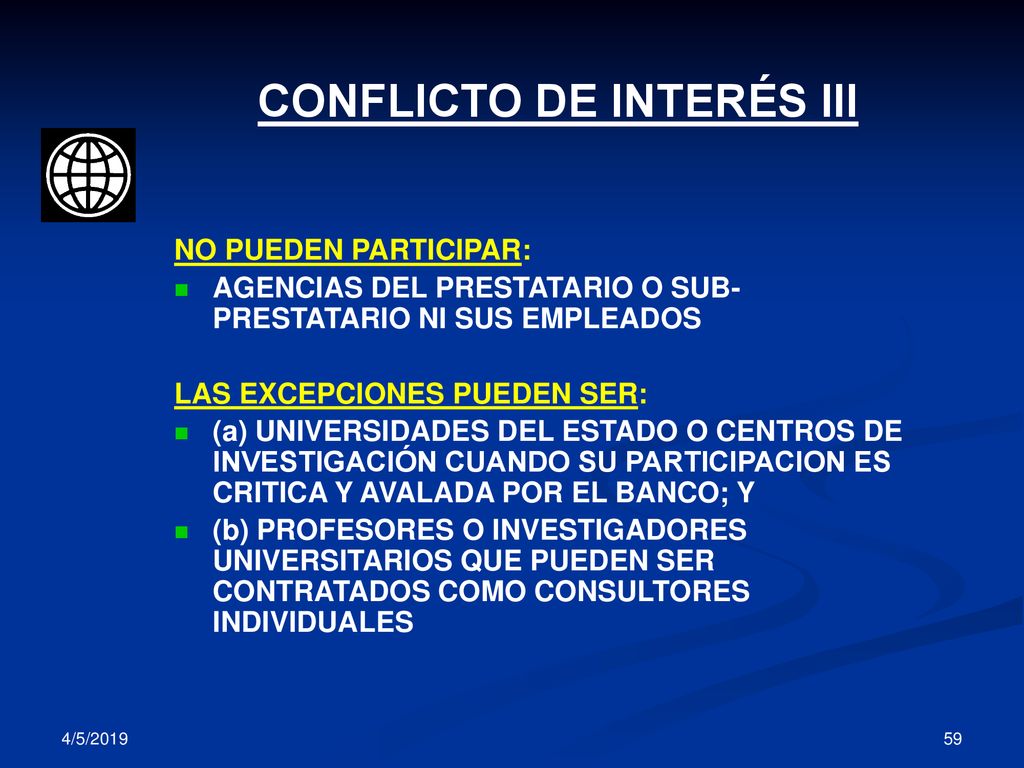 CONFLICTO DE INTERÉS III

NO PUEDEN PARTICIPAR:
AGENCIAS DEL PRESTATARIO O SUB-PRESTATARIO NI SUS EMPLEADOS

LAS EXCEPCIONES PUEDEN SER:
(a) UNIVERSIDADES DEL ESTADO O CENTROS DE INVESTIGACIÓN CUANDO SU PARTICIPACION ES CRITICA Y AVALADA POR EL BANCO; Y
(b) PROFESORES O INVESTIGADORES UNIVERSITARIOS QUE PUEDEN SER CONTRATADOS COMO CONSULTORES INDIVIDUALES

4/5/2019

59